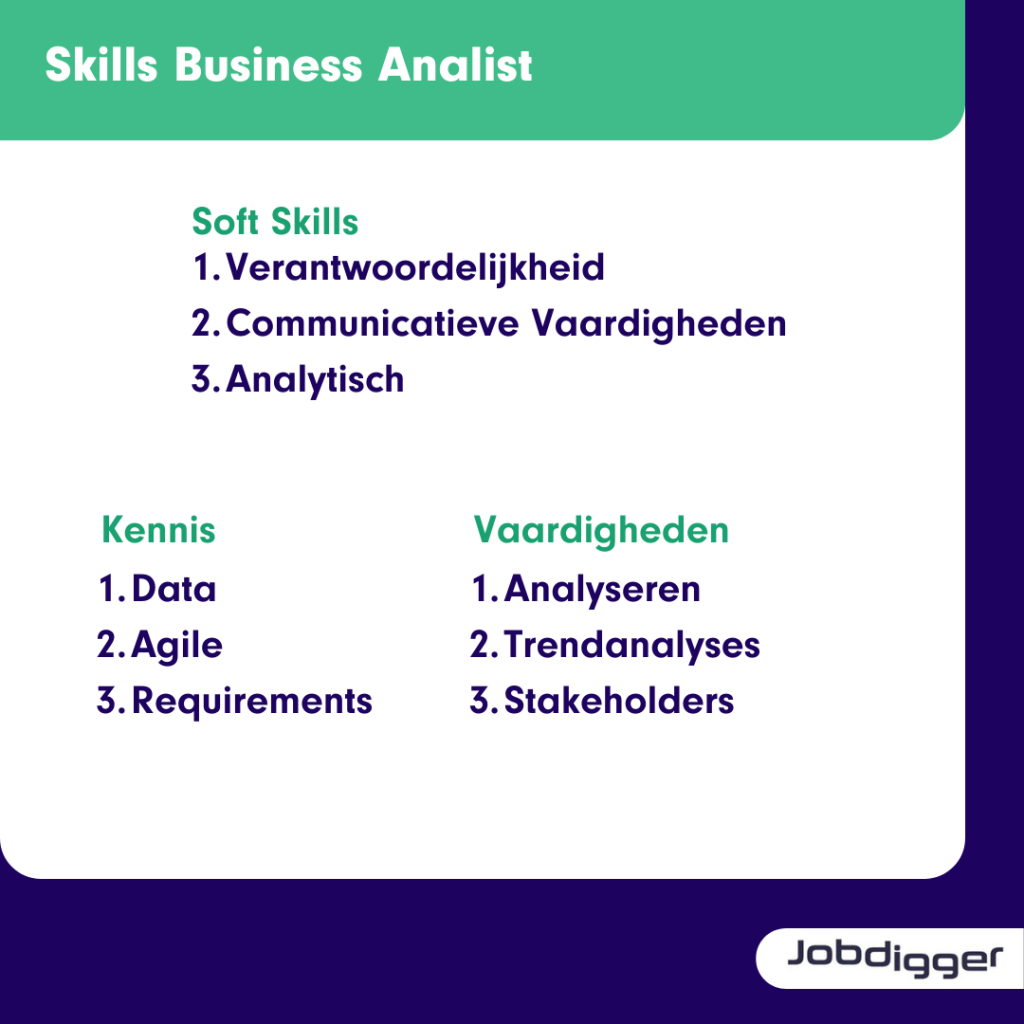 Skills Business Analist

Soft Skills
1. Verantwoordelijkheid
2. Communicatieve Vaardigheden
3. Analytisch

Kennis
1. Data
2. Agile
3. Requirements

Vaardigheden
1. Analyseren
2. Trendanalyses
3. Stakeholders

Jobdigger